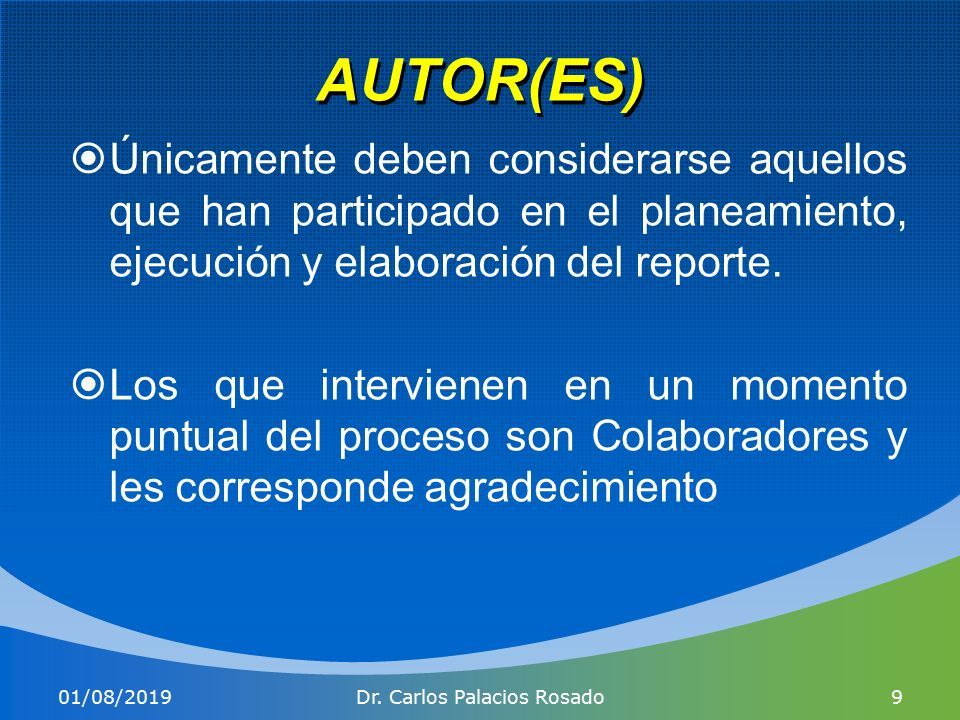 AUTOR(ES)

Únicamente deben considerarse aquellos que han participado en el planeamiento, ejecución y elaboración del reporte.

Los que intervienen en un momento puntual del proceso son Colaboradores y les corresponde agradecimiento

01/08/2019 Dr. Carlos Palacios Rosado 9